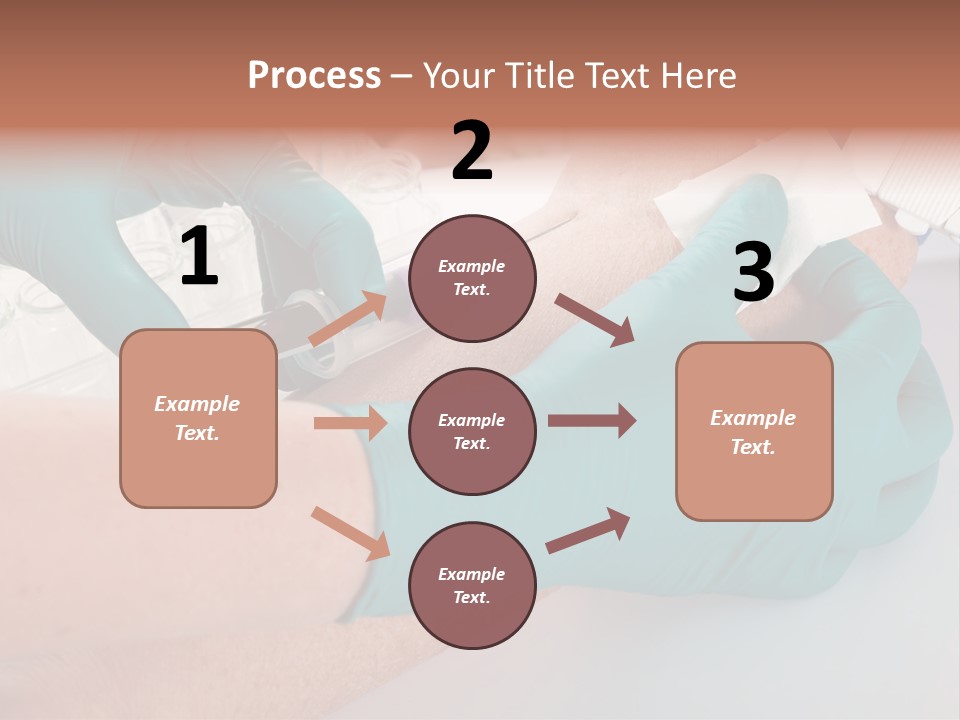 Process – Your Title Text Here

1

Example Text.

2

Example Text.

Example Text.

Example Text.

3

Example Text.